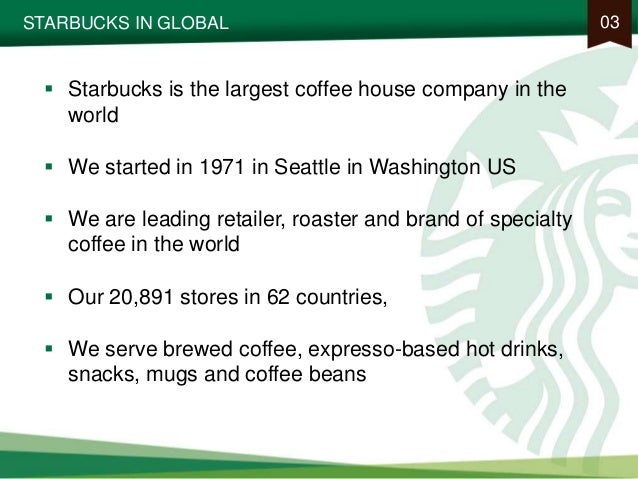 STARBUCKS IN GLOBAL

03

▪ Starbucks is the largest coffee house company in the world

▪ We started in 1971 in Seattle in Washington US

▪ We are leading retailer, roaster and brand of specialty coffee in the world

▪ Our 20,891 stores in 62 countries,

▪ We serve brewed coffee, expresso-based hot drinks, snacks, mugs and coffee beans